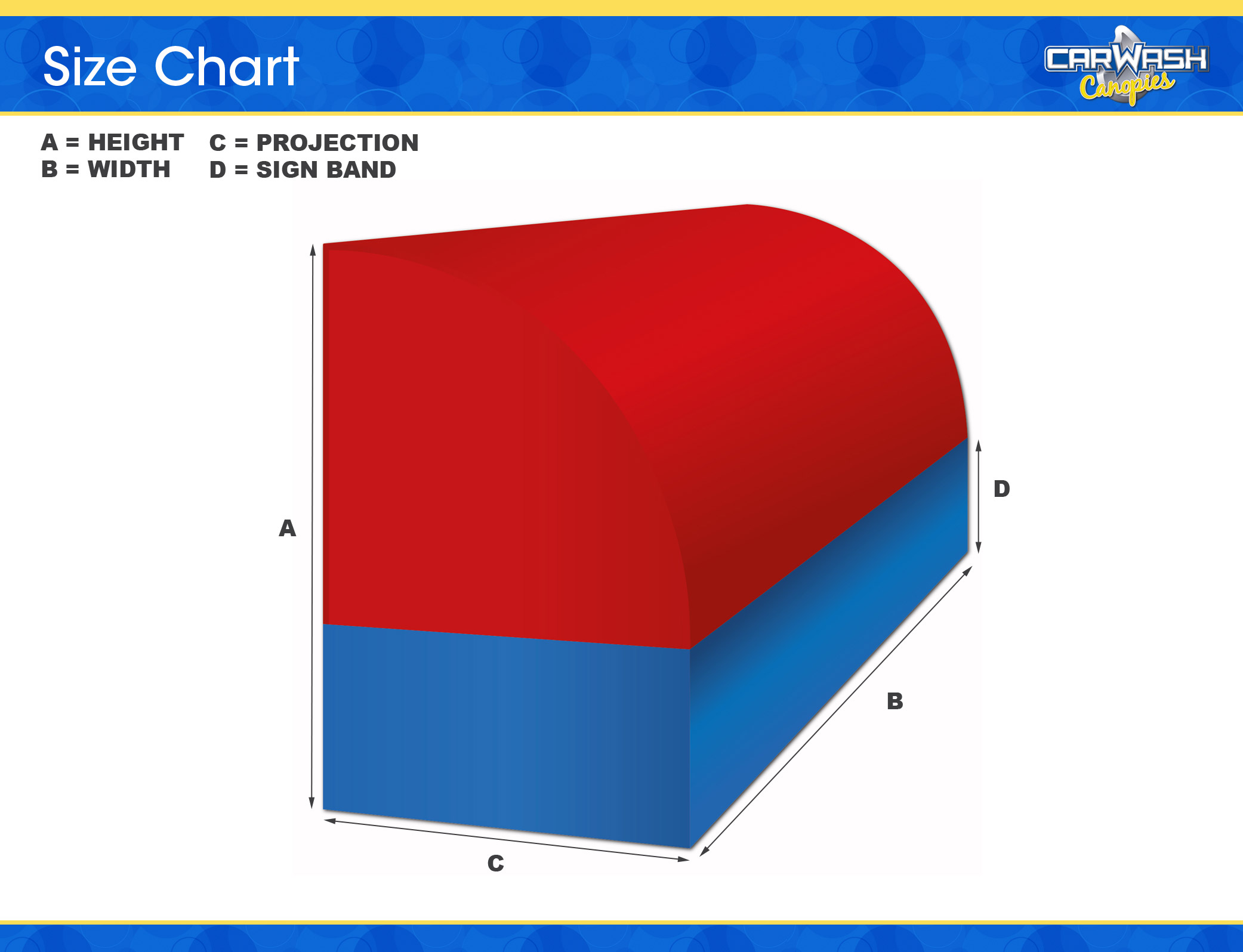 Size Chart

CARWASH Canopies

A = HEIGHT
B = WIDTH

C = PROJECTION
D = SIGN BAND

A

D

B

C